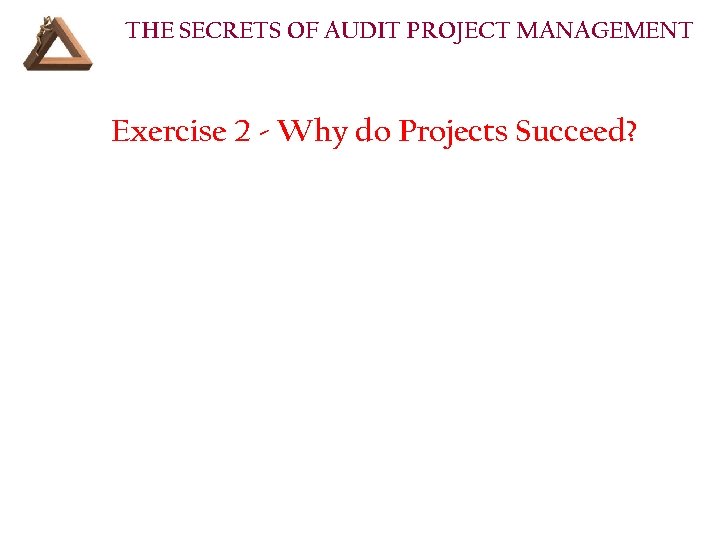 THE SECRETS OF AUDIT PROJECT MANAGEMENT

Exercise 2 - Why do Projects Succeed?